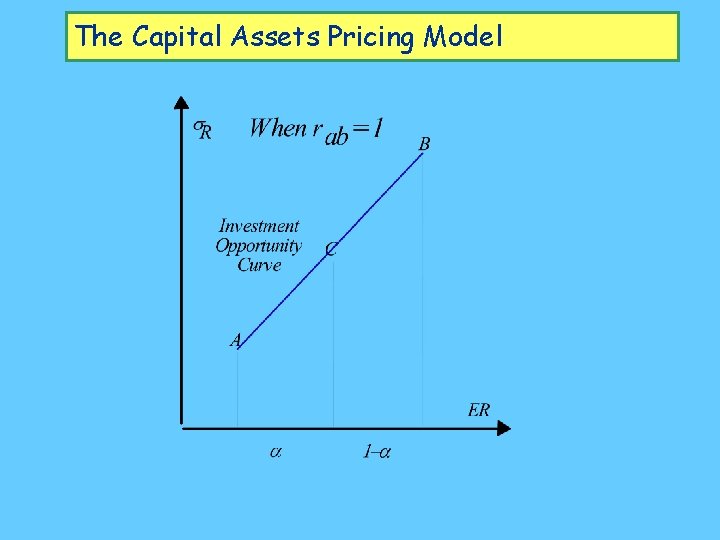 The Capital Assets Pricing Model

$\sigma_R$

When $r_{ab} = 1$

B

Investment Opportunity Curve

C

A

ER

$\alpha$

$1-\alpha$